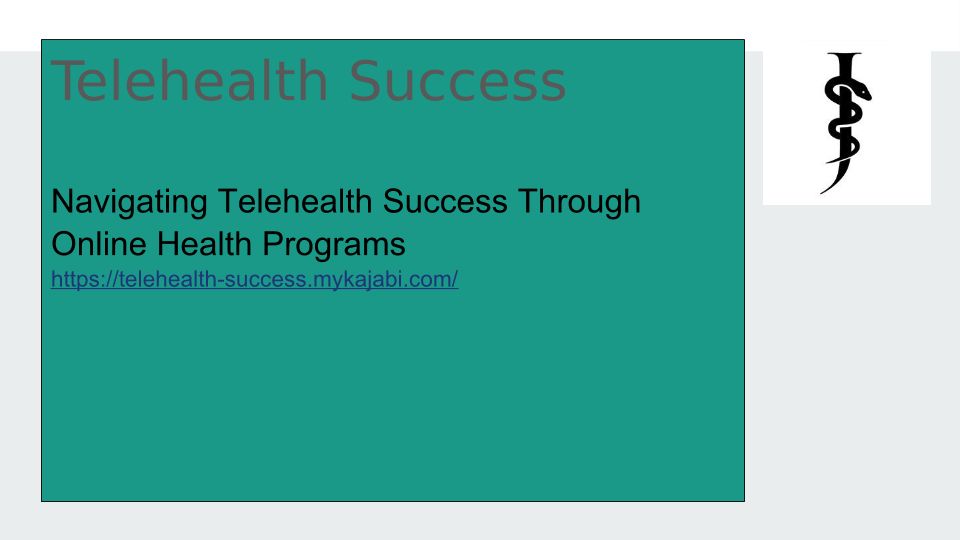 Telehealth Success

Navigating Telehealth Success Through Online Health Programs
https://telehealth-success.mykajabi.com/